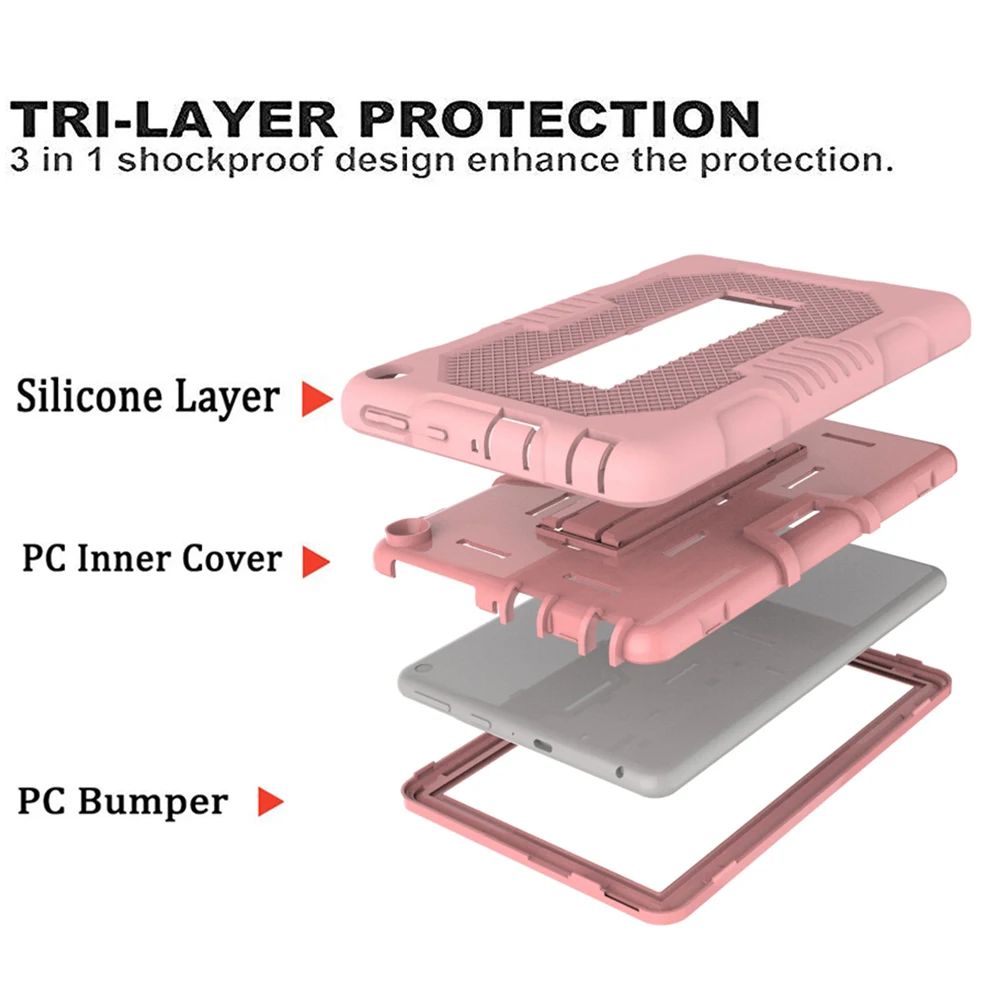 TRI-LAYER PROTECTION
3 in 1 shockproof design enhance the protection.

Silicone Layer

PC Inner Cover

PC Bumper